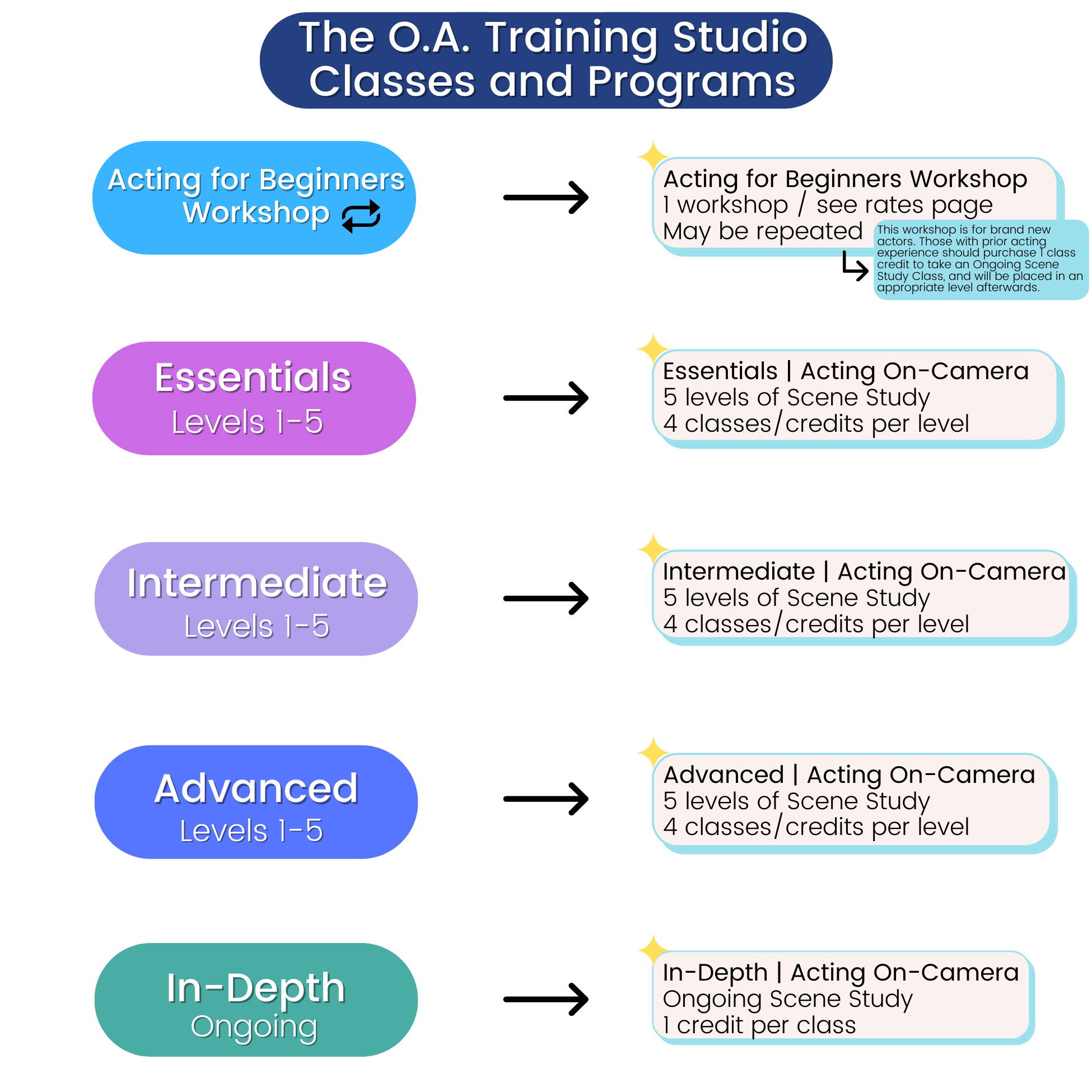 The O.A. Training Studio
Classes and Programs

Acting for Beginners Workshop

Acting for Beginners Workshop
1 workshop / see rates page
May be repeated

This workshop is for brand new actors. Those with prior acting experience should purchase 1 class credit to take an Ongoing Scene Study Class, and will be placed in an appropriate level afterwards.

Essentials
Levels 1-5

Essentials | Acting On-Camera
5 levels of Scene Study
4 classes/credits per level

Intermediate
Levels 1-5

Intermediate | Acting On-Camera
5 levels of Scene Study
4 classes/credits per level

Advanced
Levels 1-5

Advanced | Acting On-Camera
5 levels of Scene Study
4 classes/credits per level

In-Depth
Ongoing

In-Depth | Acting On-Camera
Ongoing Scene Study
1 credit per class